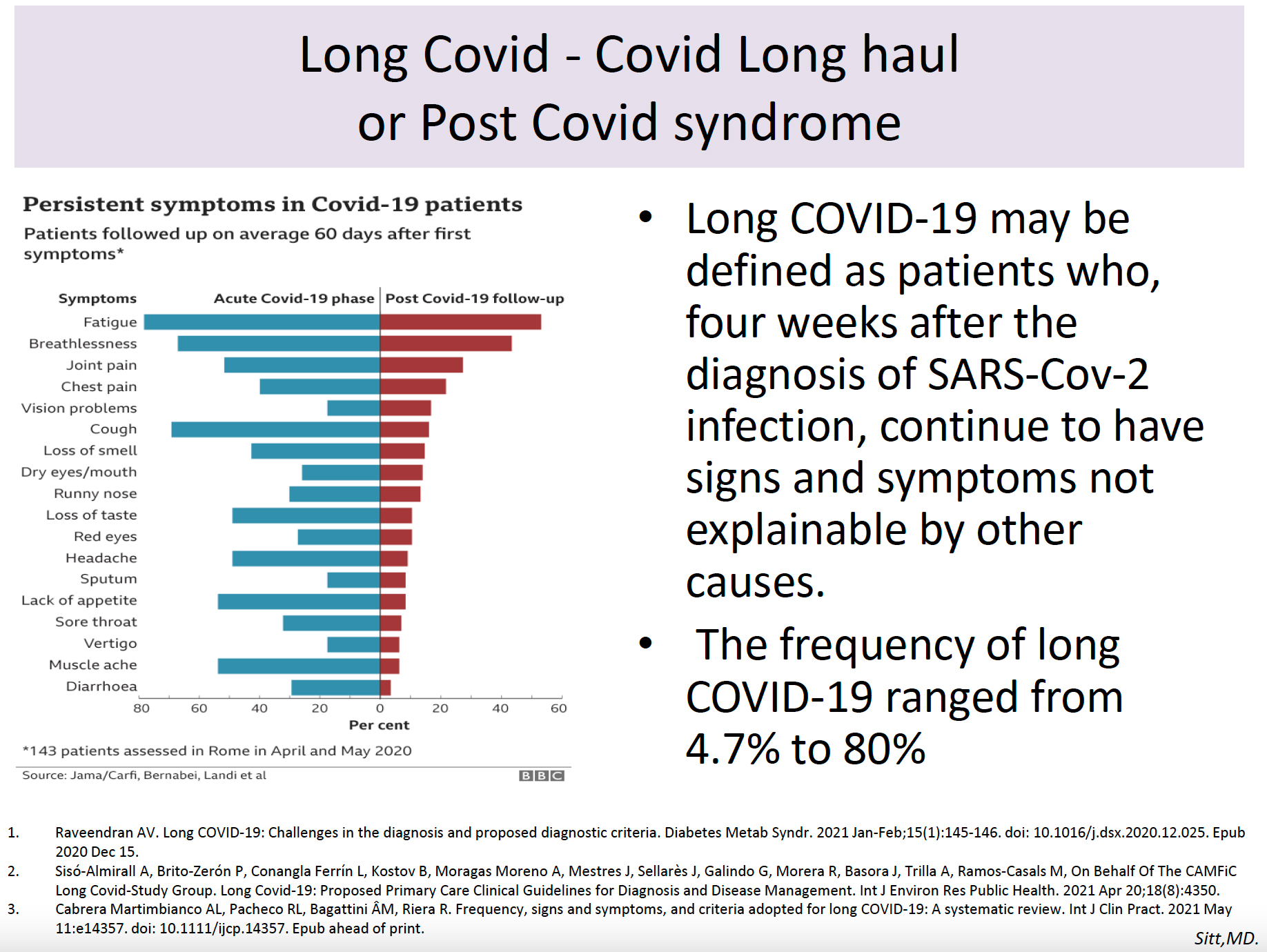 Long Covid - Covid Long haul or Post Covid syndrome

Persistent symptoms in Covid-19 patients

Patients followed up on average 60 days after first symptoms*

Symptoms
Acute Covid-19 phase
Post Covid-19 follow-up

Fatigue
Breathlessness
Joint pain
Chest pain
Vision problems
Cough
Loss of smell
Dry eyes/mouth
Runny nose
Loss of taste
Red eyes
Headache
Sputum
Lack of appetite
Sore throat
Vertigo
Muscle ache
Diarrhoea

80 60 40 20 0 20 40 60
Per cent

*143 patients assessed in Rome in April and May 2020

Source: Jama/Carfi, Bernabei, Landi et al

BBC

• Long COVID-19 may be defined as patients who, four weeks after the diagnosis of SARS-Cov-2 infection, continue to have signs and symptoms not explainable by other causes.

• The frequency of long COVID-19 ranged from 4.7% to 80%

1. Raveendran AV. Long COVID-19: Challenges in the diagnosis and proposed diagnostic criteria. Diabetes Metab Syndr. 2021 Jan-Feb;15(1):145-146. doi: 10.1016/j.dsx.2020.12.025. Epub 2020 Dec 15.
2. Sisó-Almirall A, Brito-Zerón P, Conangla Ferrín L, Kostov B, Moragas Moreno A, Mestres J, Sellarès J, Galindo G, Morera R, Basora J, Trilla A, Ramos-Casals M, On Behalf Of The CAMFiC Long Covid-Study Group. Long Covid-19: Proposed Primary Care Clinical Guidelines for Diagnosis and Disease Management. Int J Environ Res Public Health. 2021 Apr 20;18(8):4350.
3. Cabrera Martimbianco AL, Pacheco RL, Bagattini ÂM, Riera R. Frequency, signs and symptoms, and criteria adopted for long COVID-19: A systematic review. Int J Clin Pract. 2021 May 11:e14357. doi: 10.1111/ijcp.14357. Epub ahead of print.

Sitt,MD.